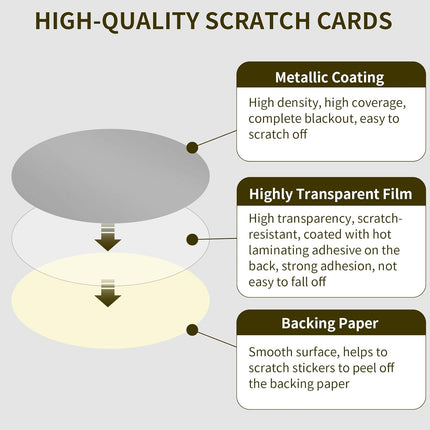 HIGH-QUALITY SCRATCH CARDS

Metallic Coating

High density, high coverage, complete blackout, easy to scratch off

Highly Transparent Film

High transparency, scratch-resistant, coated with hot laminating adhesive on the back, strong adhesion, not easy to fall off

Backing Paper

Smooth surface, helps to scratch stickers to peel off the backing paper